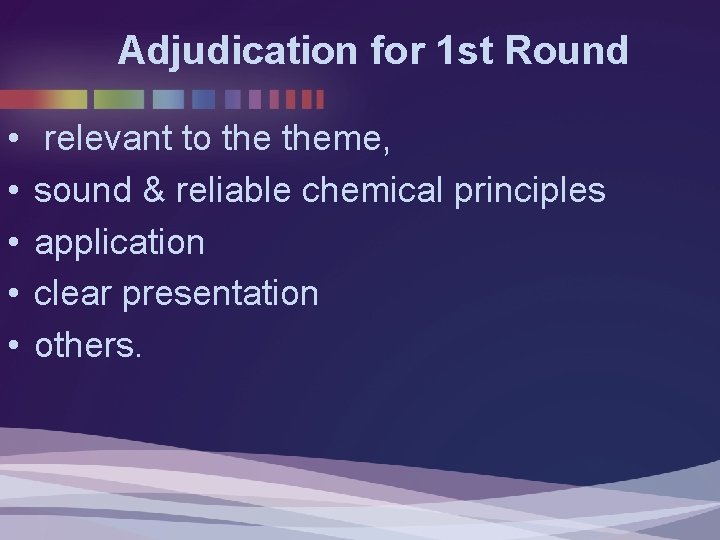 Adjudication for 1st Round

• relevant to the theme,
• sound & reliable chemical principles
• application
• clear presentation
• others.